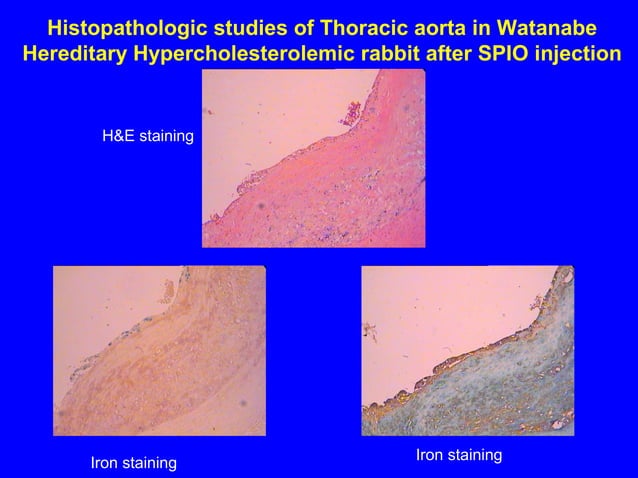 Histopathologic studies of Thoracic aorta in Watanabe Hereditary Hypercholesterolemic rabbit after SPIO injection

H&E staining

Iron staining

Iron staining